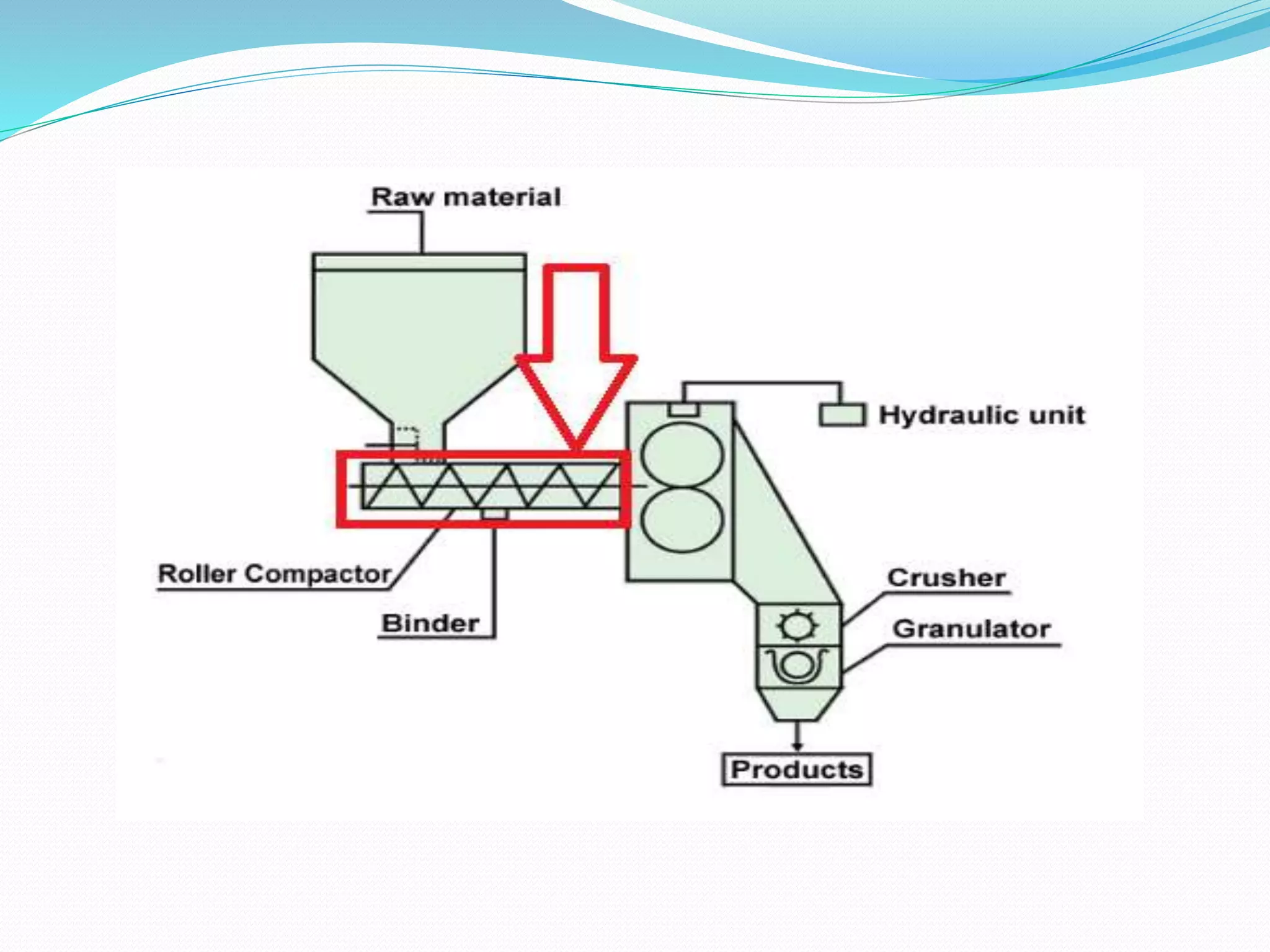 Raw material

Hydraulic unit

Roller Compactor

Binder

Crusher

Granulator

Products